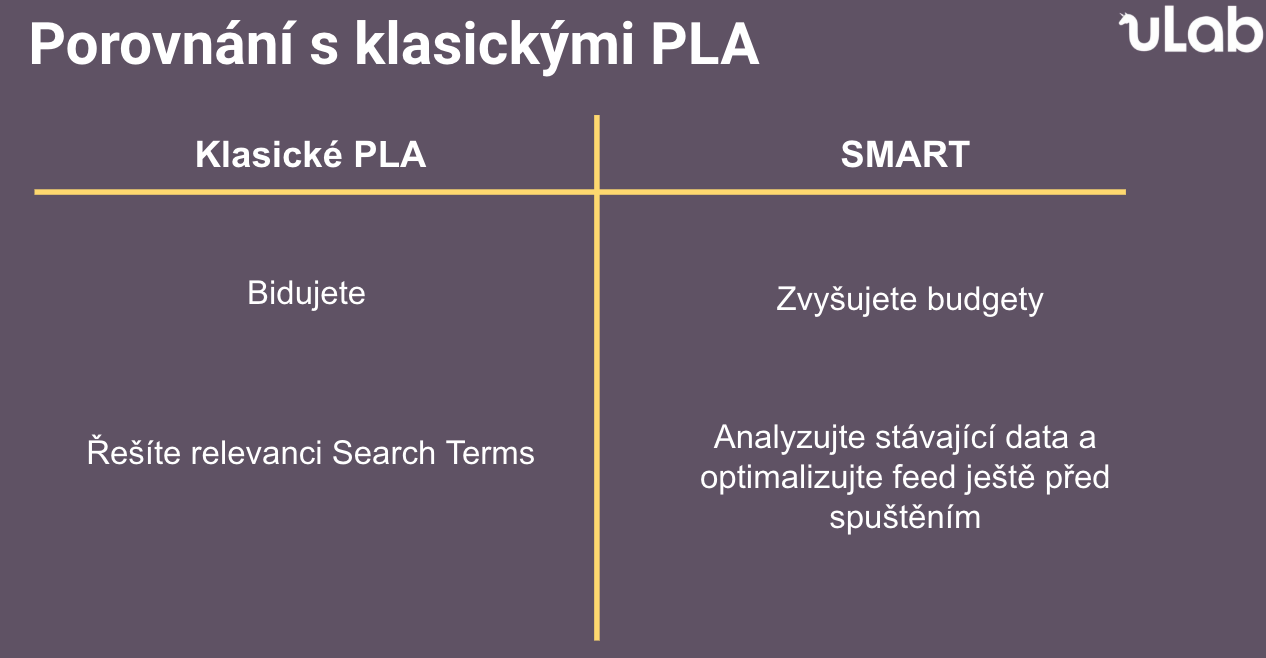 Porovnání s klasickými PLA

uLab

| Klasické PLA | SMART |
|---|---|
| Bidujete | Zvyšujete budgety |
| Řešíte relevanci Search Terms | Analyzujte stávající data a optimalizujte feed ještě před spuštěním |